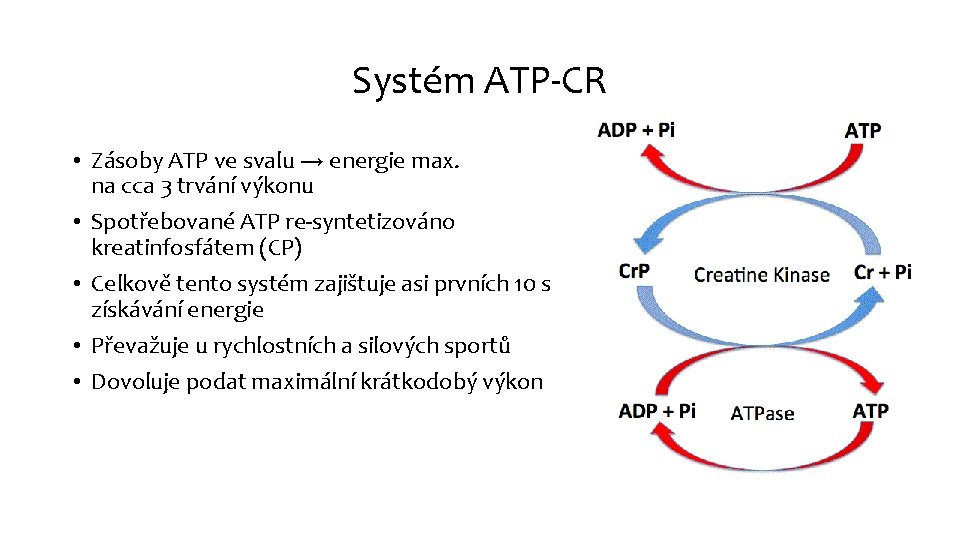 Systém ATP-CR

• Zásoby ATP ve svalu → energie max. na cca 3 trvání výkonu
• Spotřebované ATP re-syntetizováno kreatinfosfátem (CP)
• Celkově tento systém zajištuje asi prvních 10 s získávání energie
• Převažuje u rychlostních a silových sportů
• Dovoluje podat maximální krátkodobý výkon

ADP + Pi
ATP
CrP
Creatine Kinase
Cr + Pi
ADP + Pi
ATPase
ATP